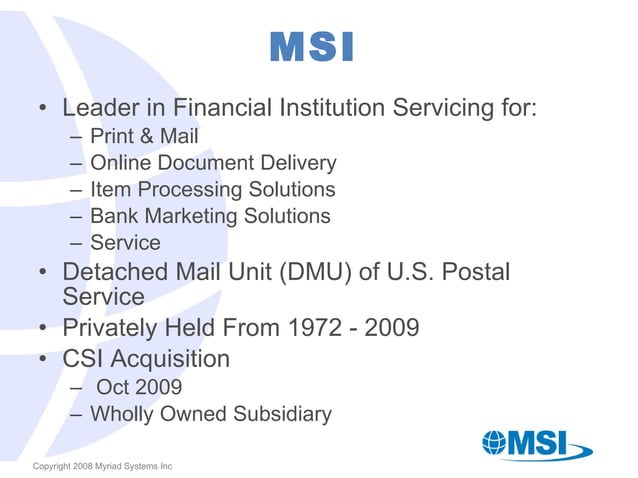 MSI

• Leader in Financial Institution Servicing for:
– Print & Mail
– Online Document Delivery
– Item Processing Solutions
– Bank Marketing Solutions
– Service
• Detached Mail Unit (DMU) of U.S. Postal Service
• Privately Held From 1972 - 2009
• CSI Acquisition
– Oct 2009
– Wholly Owned Subsidiary

MSI

Copyright 2008 Myriad Systems Inc